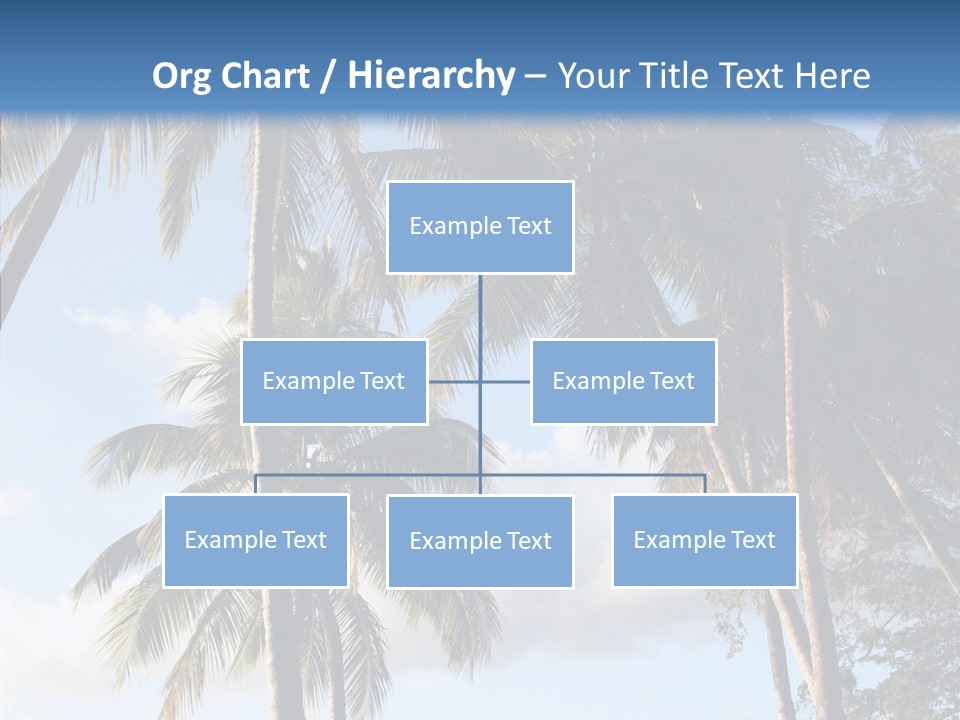 Org Chart / Hierarchy – Your Title Text Here

Example Text

Example Text

Example Text

Example Text

Example Text

Example Text